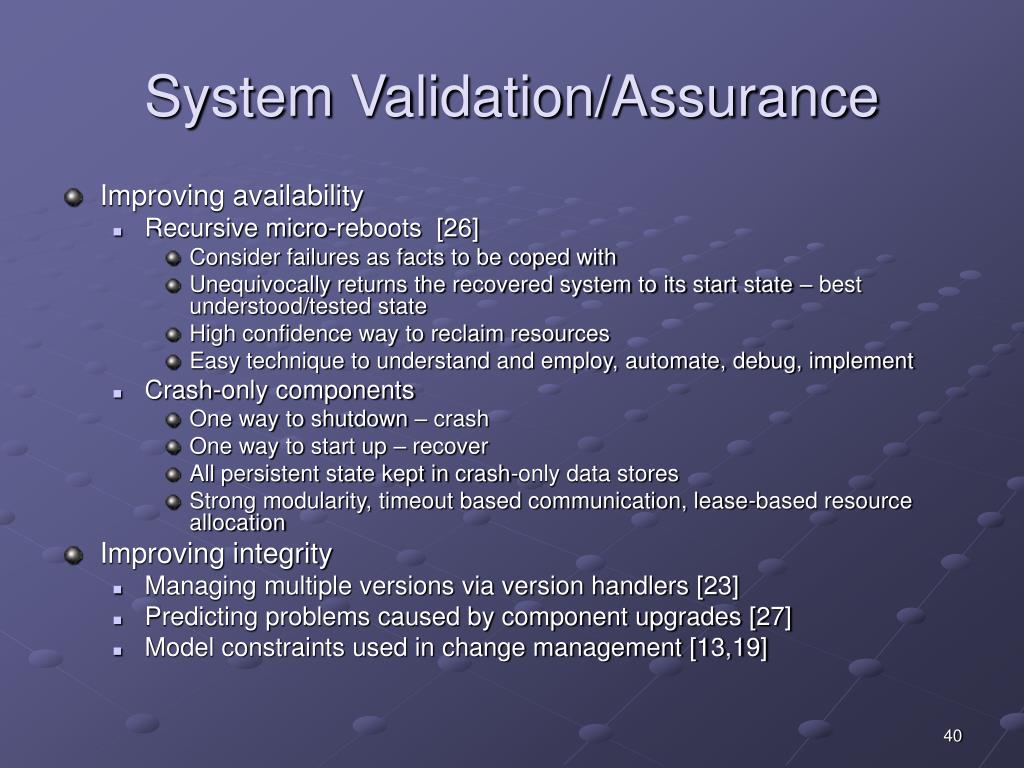 System Validation/Assurance

Improving availability
Recursive micro-reboots [26]
Consider failures as facts to be coped with
Unequivocally returns the recovered system to its start state – best understood/tested state
High confidence way to reclaim resources
Easy technique to understand and employ, automate, debug, implement
Crash-only components
One way to shutdown – crash
One way to start up – recover
All persistent state kept in crash-only data stores
Strong modularity, timeout based communication, lease-based resource allocation
Improving integrity
Managing multiple versions via version handlers [23]
Predicting problems caused by component upgrades [27]
Model constraints used in change management [13,19]

40